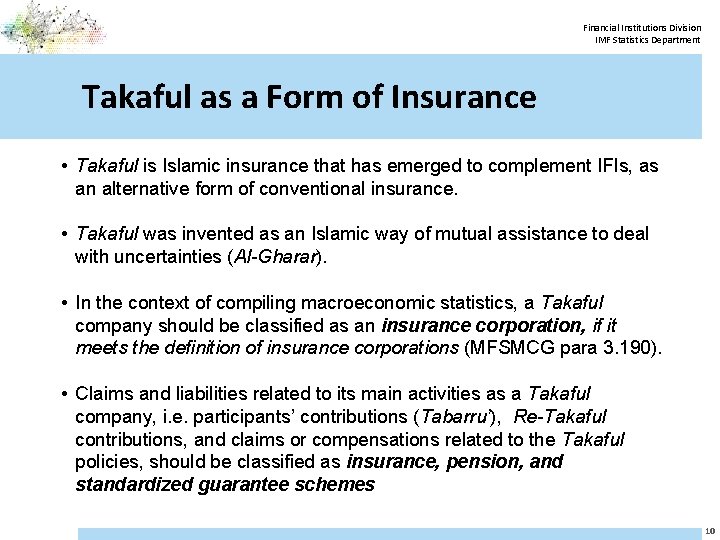 Financial Institutions Division
IMF Statistics Department

Takaful as a Form of Insurance

• Takaful is Islamic insurance that has emerged to complement IFIs, as an alternative form of conventional insurance.

• Takaful was invented as an Islamic way of mutual assistance to deal with uncertainties (Al-Gharar).

• In the context of compiling macroeconomic statistics, a Takaful company should be classified as an insurance corporation, if it meets the definition of insurance corporations (MFSMCG para 3.190).

• Claims and liabilities related to its main activities as a Takaful company, i.e. participants' contributions (Tabarru'), Re-Takaful contributions, and claims or compensations related to the Takaful policies, should be classified as insurance, pension, and standardized guarantee schemes

10